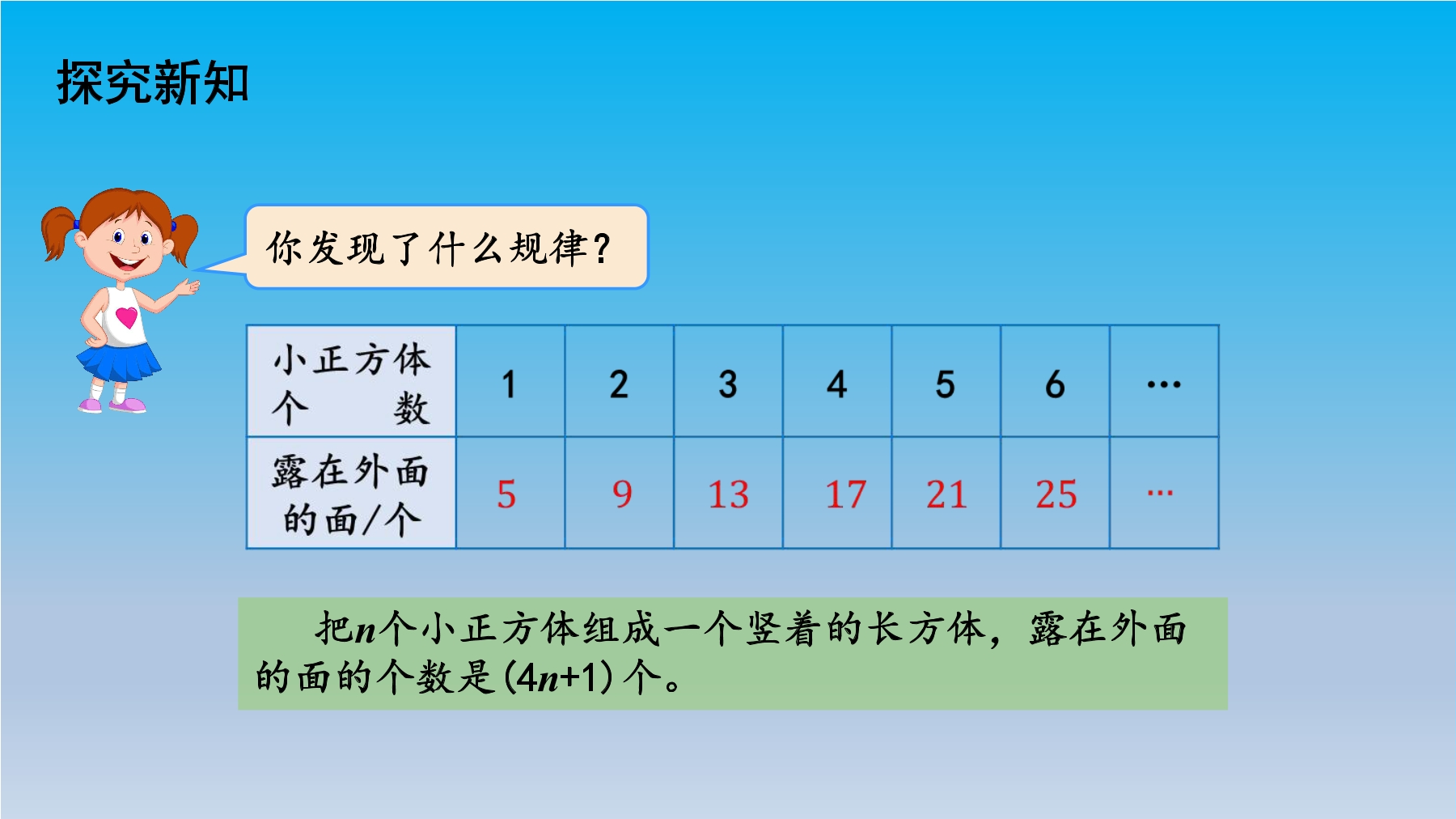 探究新知

你发现了什么规律？

| 小正方体个数 | 1 | 2 | 3 | 4 | 5 | 6 | … |
|---|---|---|---|---|---|---|---|
| 露在外面的面/个 | 5 | 9 | 13 | 17 | 21 | 25 | … |

把$n$个小正方体组成一个竖着的长方体，露在外面的面的个数是$(4n+1)$个。